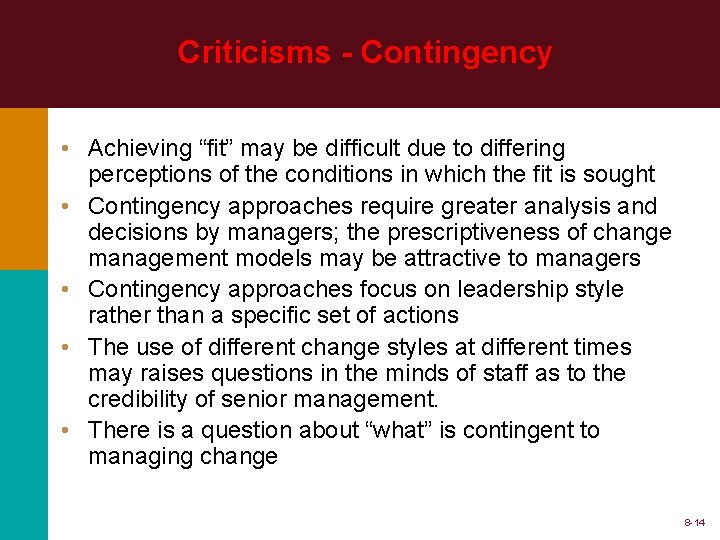 Criticisms - Contingency

• Achieving “fit” may be difficult due to differing perceptions of the conditions in which the fit is sought

• Contingency approaches require greater analysis and decisions by managers; the prescriptiveness of change management models may be attractive to managers

• Contingency approaches focus on leadership style rather than a specific set of actions

• The use of different change styles at different times may raises questions in the minds of staff as to the credibility of senior management.

• There is a question about “what” is contingent to managing change

8-14